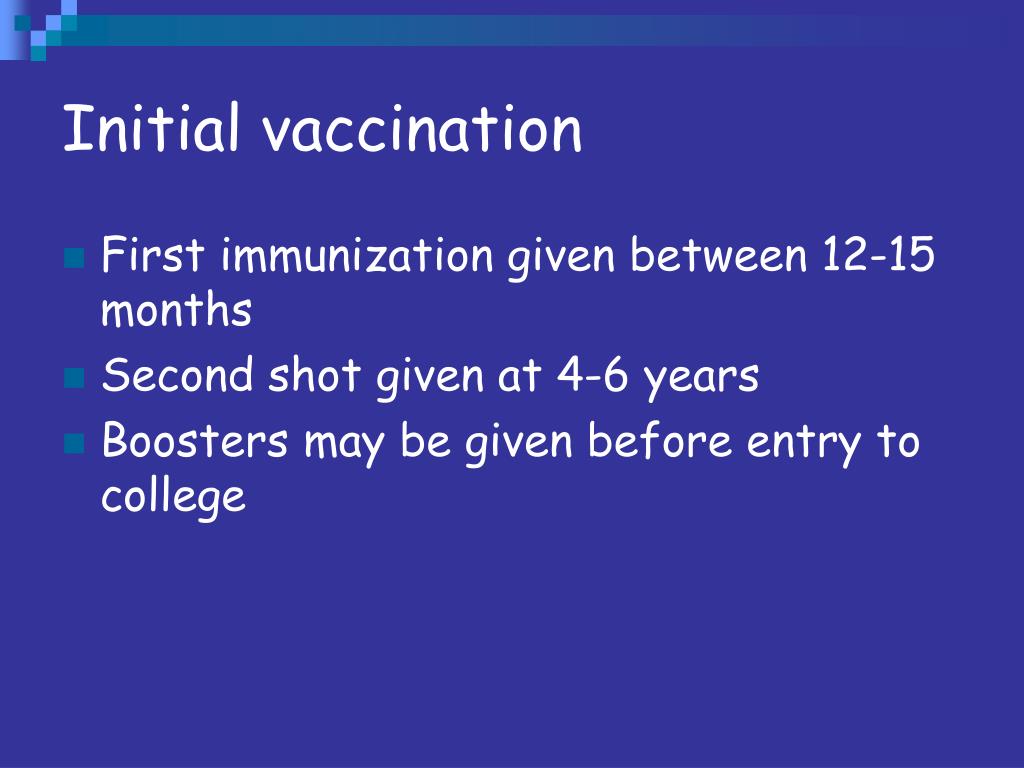 Initial vaccination

First immunization given between 12-15 months

Second shot given at 4-6 years

Boosters may be given before entry to college